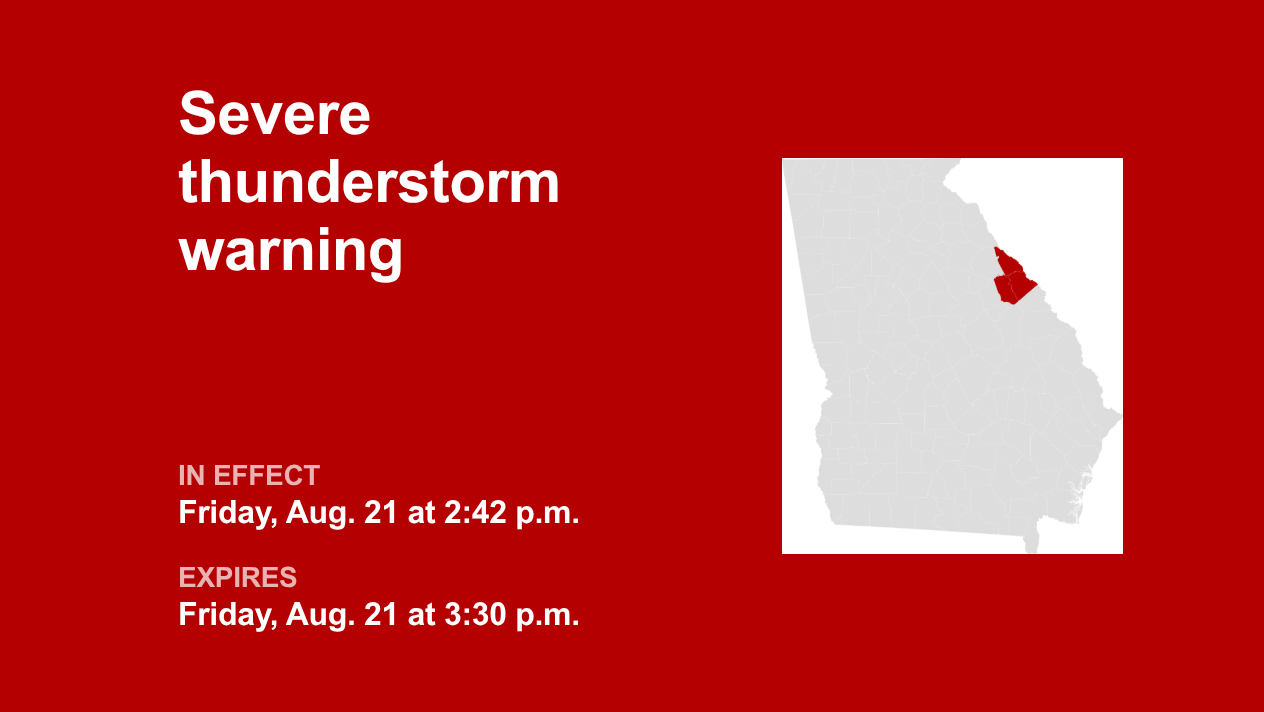 Severe thunderstorm warning

IN EFFECT
Friday, Aug. 21 at 2:42 p.m.

EXPIRES
Friday, Aug. 21 at 3:30 p.m.